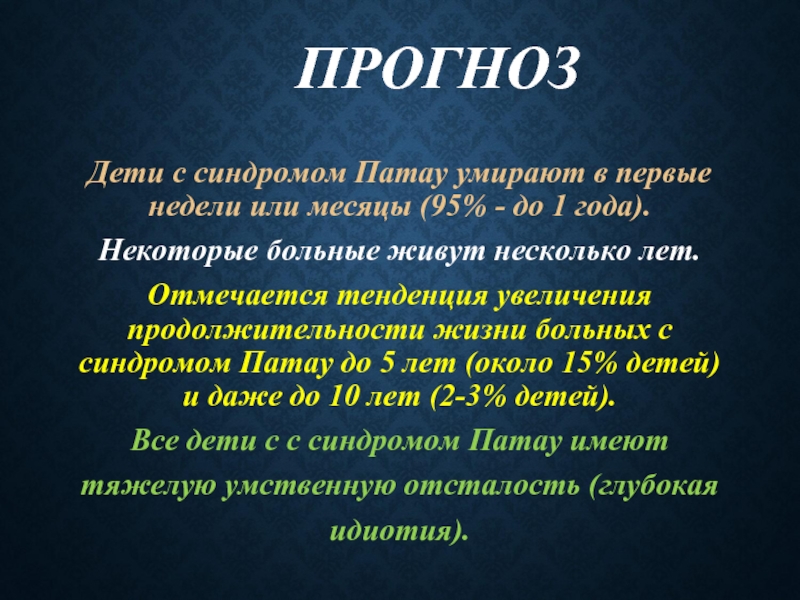 ПРОГНОЗ

Дети с синдромом Патау умирают в первые недели или месяцы (95% - до 1 года).

Некоторые больные живут несколько лет.

Отмечается тенденция увеличения продолжительности жизни больных с синдромом Патау до 5 лет (около 15% детей) и даже до 10 лет (2-3% детей).

Все дети с с синдромом Патау имеют тяжелую умственную отсталость (глубокая идиотия).